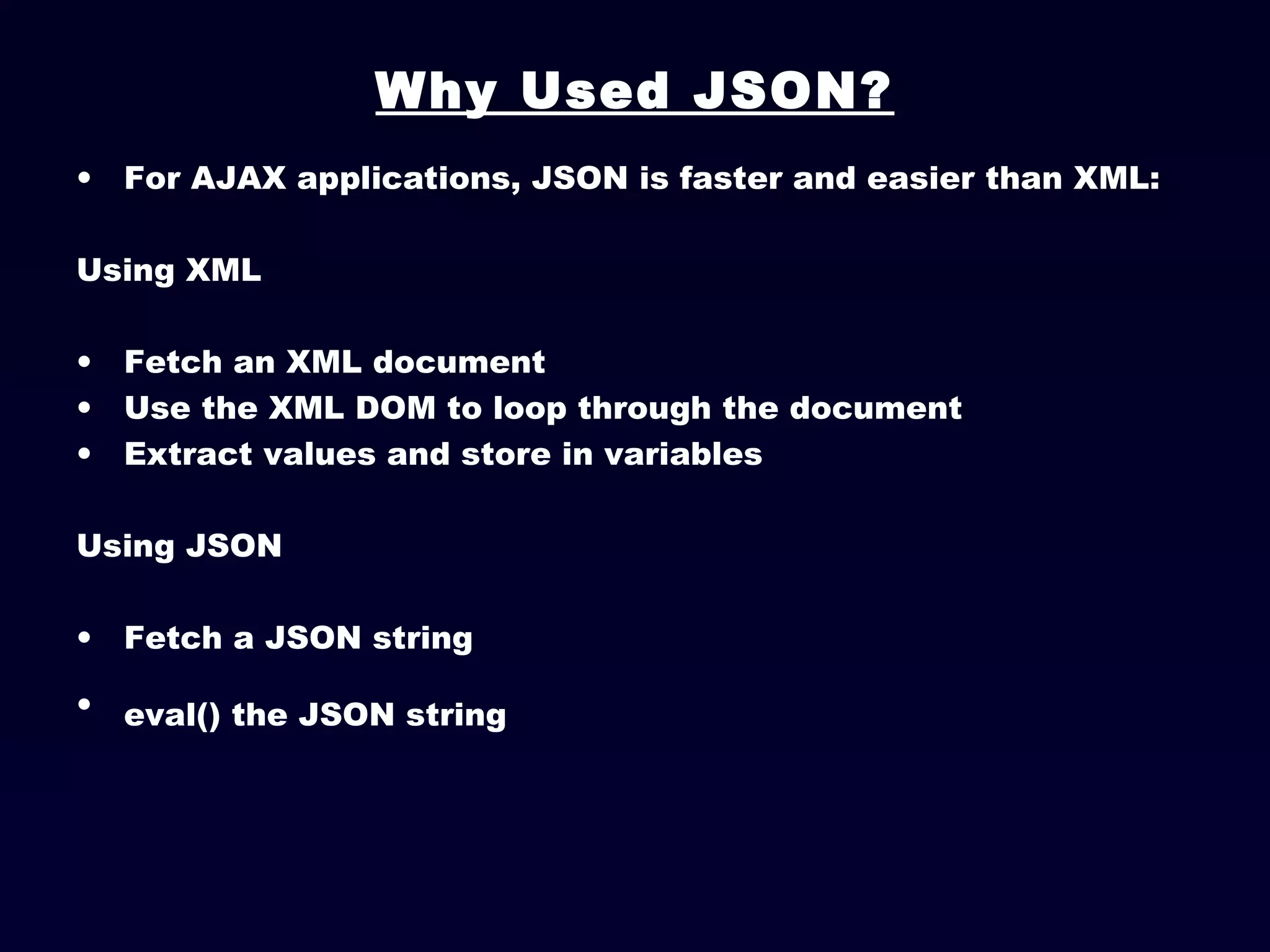 Why Used JSON?

• For AJAX applications, JSON is faster and easier than XML:

Using XML

• Fetch an XML document
• Use the XML DOM to loop through the document
• Extract values and store in variables

Using JSON

• Fetch a JSON string

• eval() the JSON string